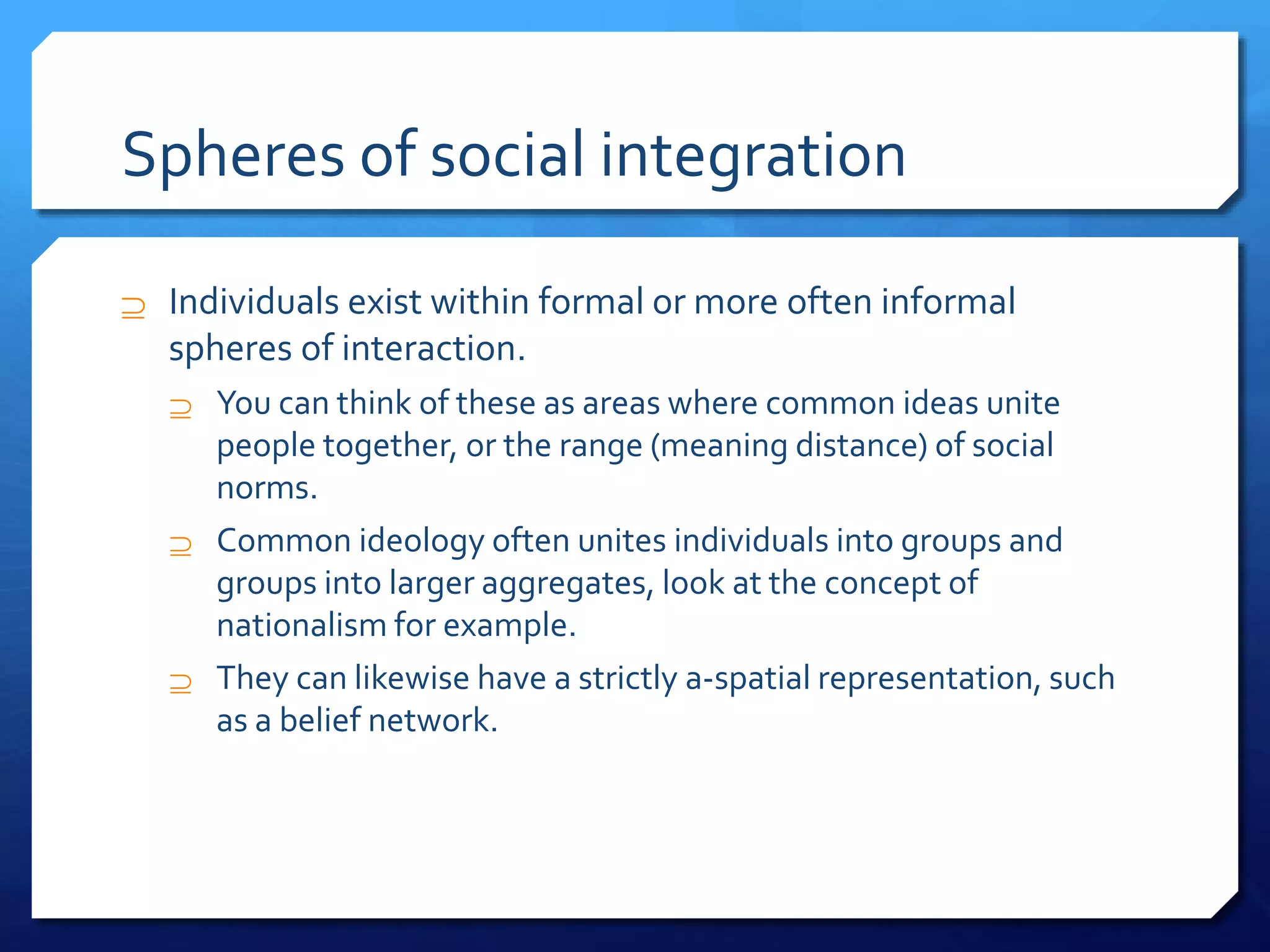 Spheres of social integration

⊇ Individuals exist within formal or more often informal spheres of interaction.

⊇ You can think of these as areas where common ideas unite people together, or the range (meaning distance) of social norms.

⊇ Common ideology often unites individuals into groups and groups into larger aggregates, look at the concept of nationalism for example.

⊇ They can likewise have a strictly a-spatial representation, such as a belief network.